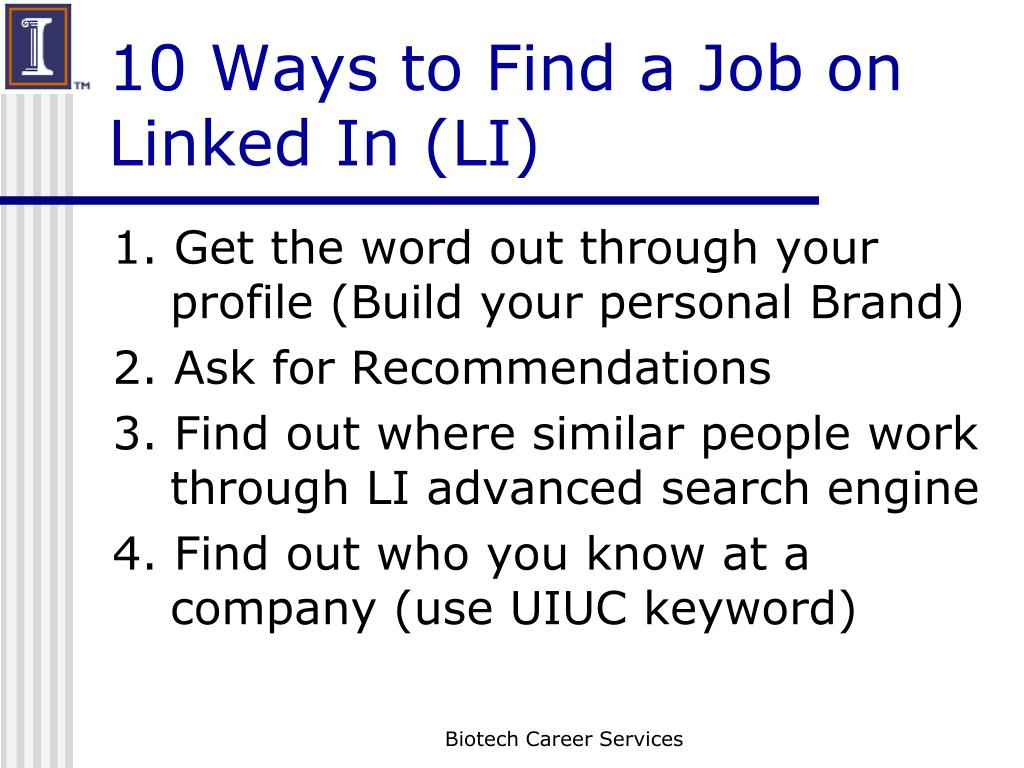 I
TM

10 Ways to Find a Job on Linked In (LI)

1. Get the word out through your profile (Build your personal Brand)
2. Ask for Recommendations
3. Find out where similar people work through LI advanced search engine
4. Find out who you know at a company (use UIUC keyword)

Biotech Career Services